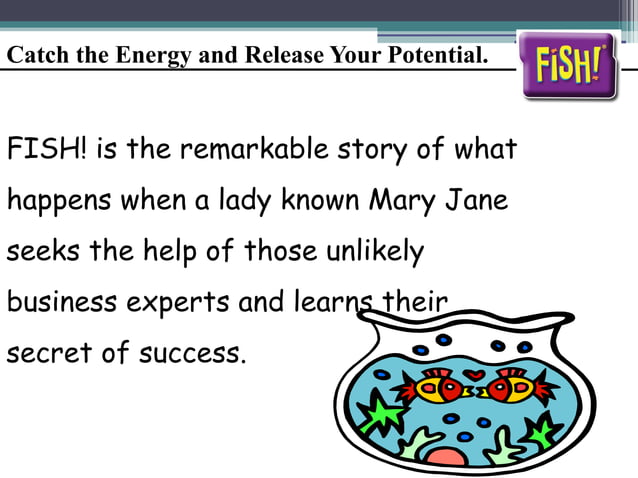 Catch the Energy and Release Your Potential.

FISH!

FISH! is the remarkable story of what happens when a lady known Mary Jane seeks the help of those unlikely business experts and learns their secret of success.